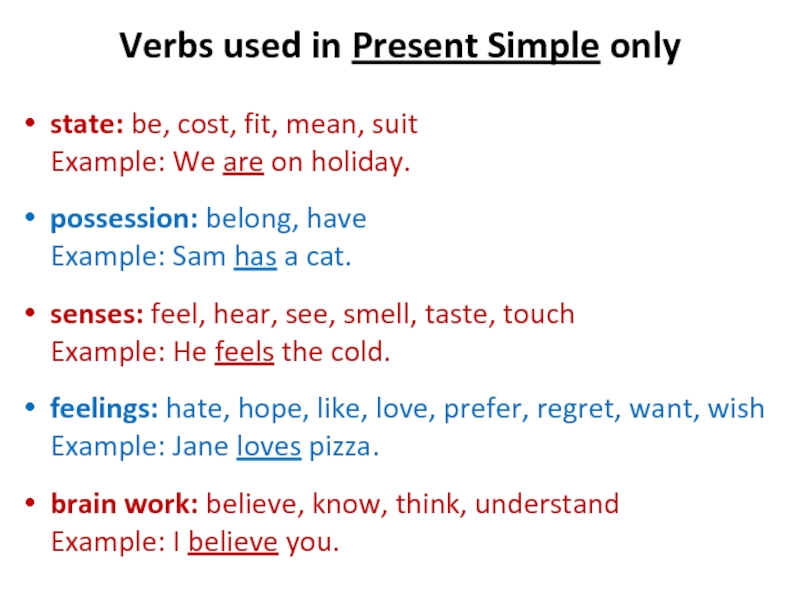 Verbs used in Present Simple only

• state: be, cost, fit, mean, suit
Example: We are on holiday.

• possession: belong, have
Example: Sam has a cat.

• senses: feel, hear, see, smell, taste, touch
Example: He feels the cold.

• feelings: hate, hope, like, love, prefer, regret, want, wish
Example: Jane loves pizza.

• brain work: believe, know, think, understand
Example: I believe you.